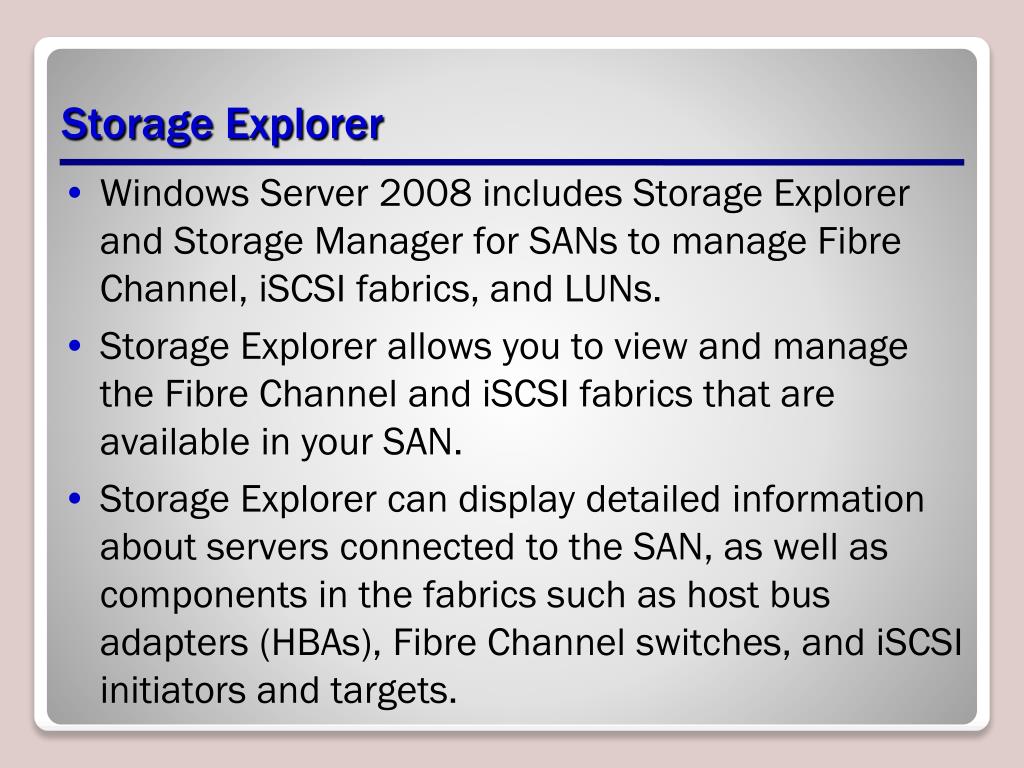 Storage Explorer

• Windows Server 2008 includes Storage Explorer and Storage Manager for SANs to manage Fibre Channel, iSCSI fabrics, and LUNs.

• Storage Explorer allows you to view and manage the Fibre Channel and iSCSI fabrics that are available in your SAN.

• Storage Explorer can display detailed information about servers connected to the SAN, as well as components in the fabrics such as host bus adapters (HBAs), Fibre Channel switches, and iSCSI initiators and targets.